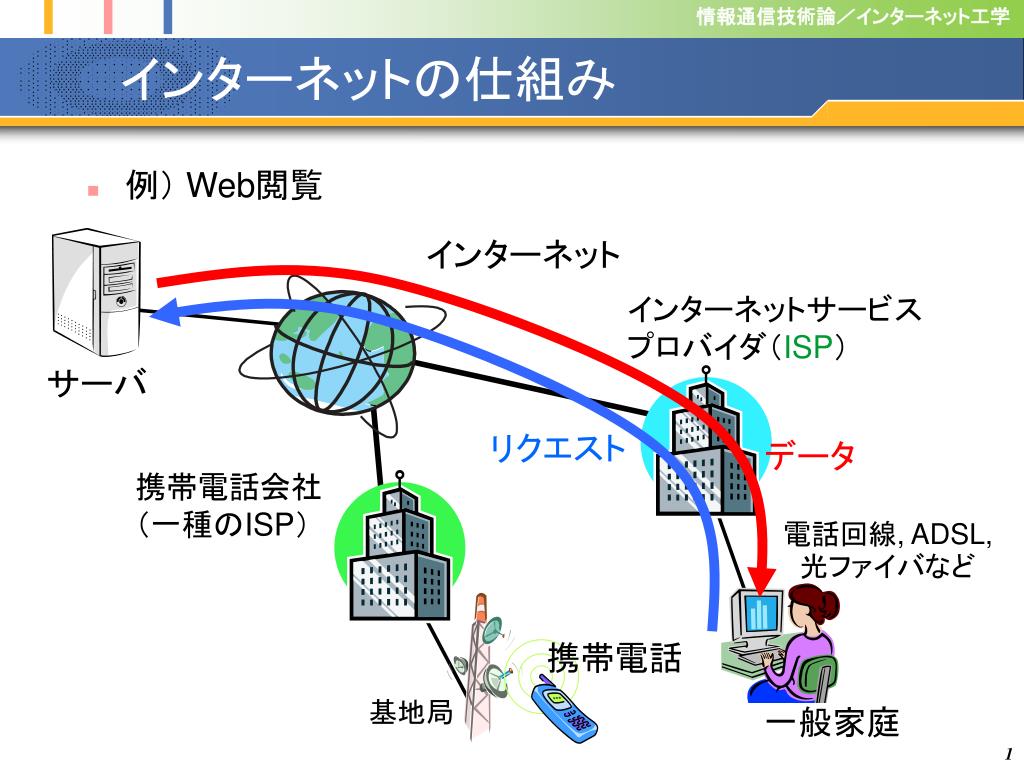 情報通信技術論／インターネット工学

インターネットの仕組み

例）Web閲覧

インターネット

インターネットサービスプロバイダ（ISP）

サーバ

リクエスト

データ

携帯電話会社（一種のISP）

電話回線, ADSL, 光ファイバなど

携帯電話

基地局

一般家庭

1